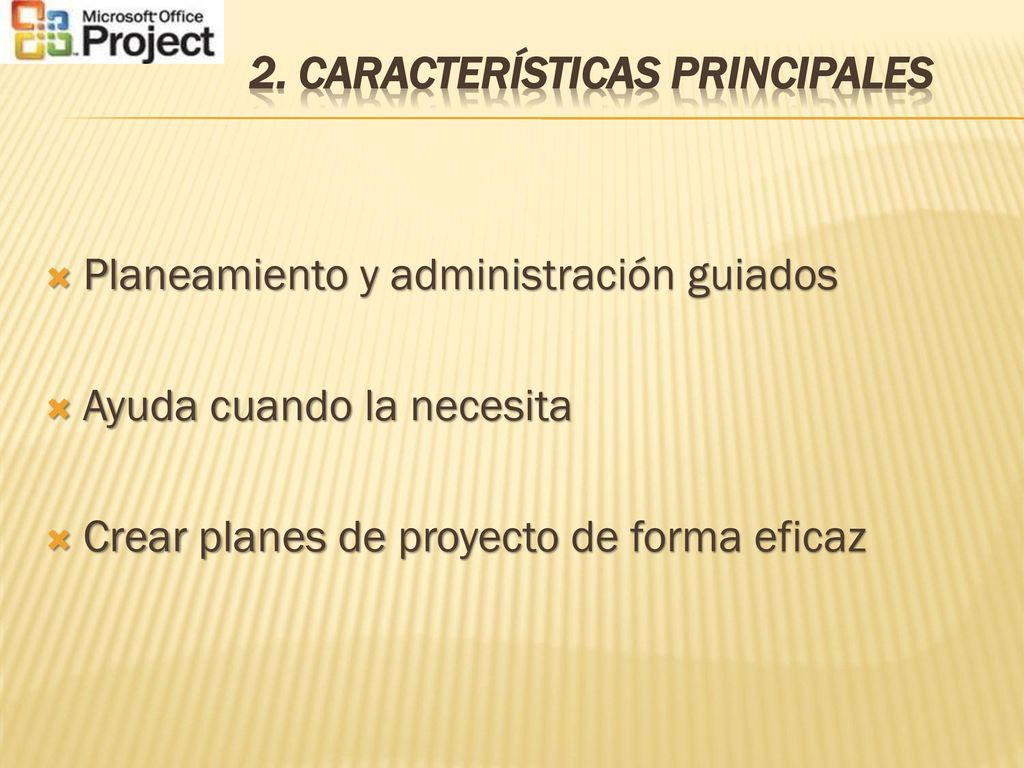 Microsoft Office Project

2. CARACTERÍSTICAS PRINCIPALES

Planeamiento y administración guiados

Ayuda cuando la necesita

Crear planes de proyecto de forma eficaz